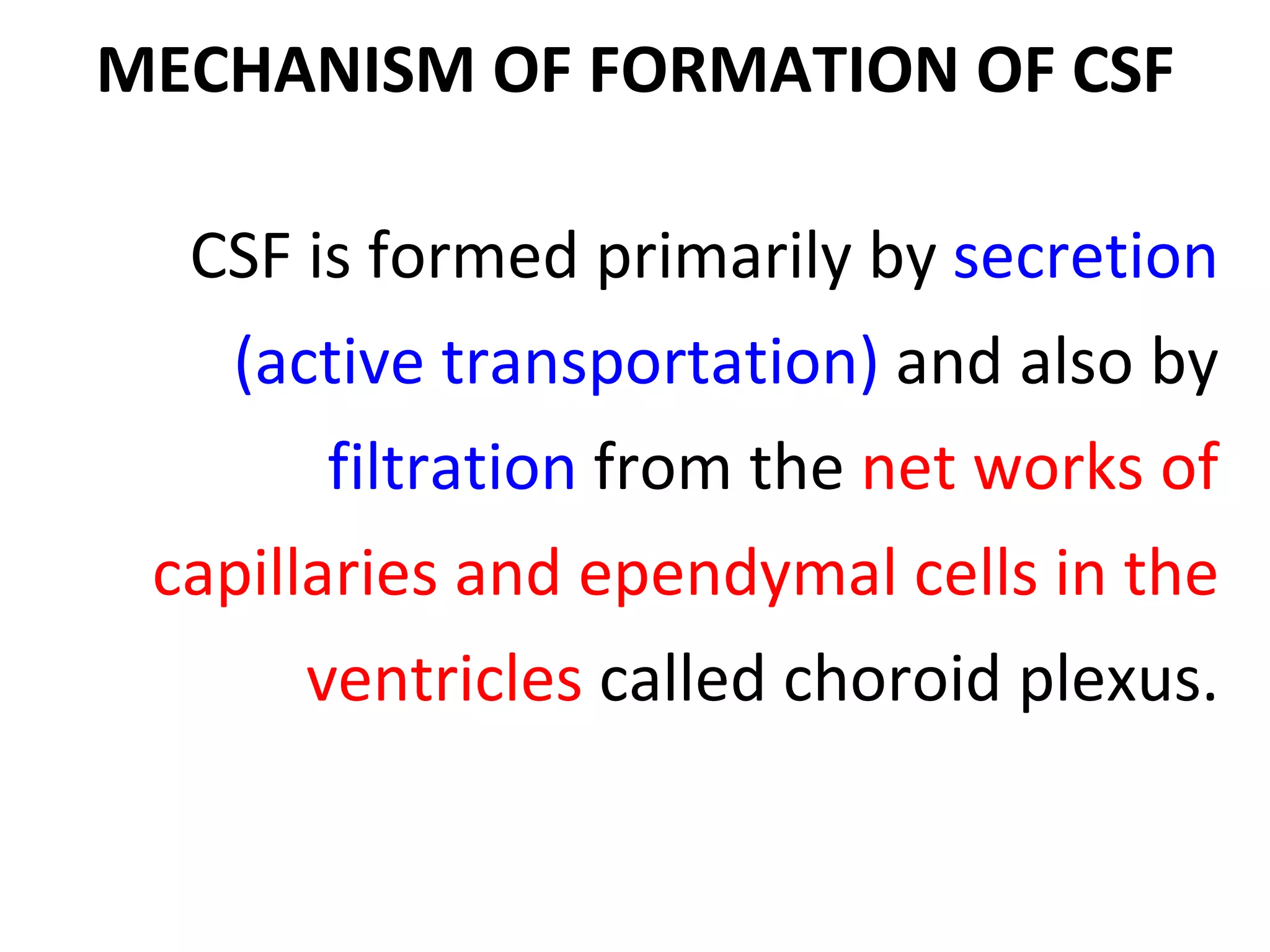 MECHANISM OF FORMATION OF CSF

CSF is formed primarily by secretion (active transportation) and also by filtration from the net works of capillaries and ependymal cells in the ventricles called choroid plexus.